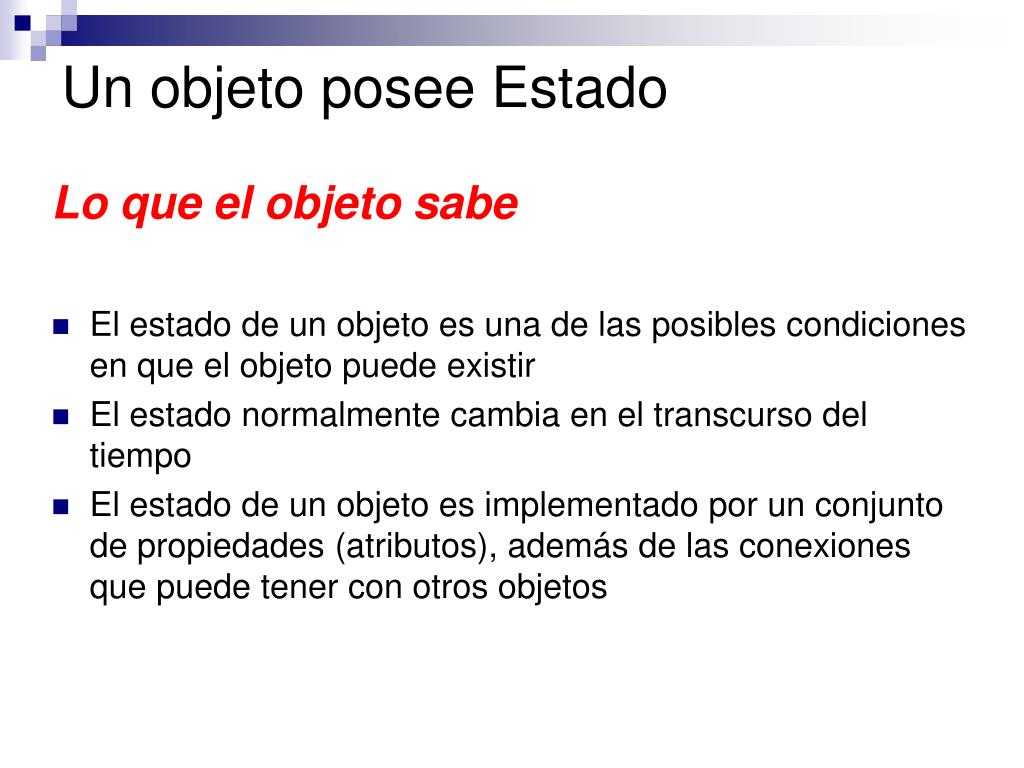 Un objeto posee Estado

Lo que el objeto sabe

- El estado de un objeto es una de las posibles condiciones en que el objeto puede existir
- El estado normalmente cambia en el transcurso del tiempo
- El estado de un objeto es implementado por un conjunto de propiedades (atributos), además de las conexiones que puede tener con otros objetos